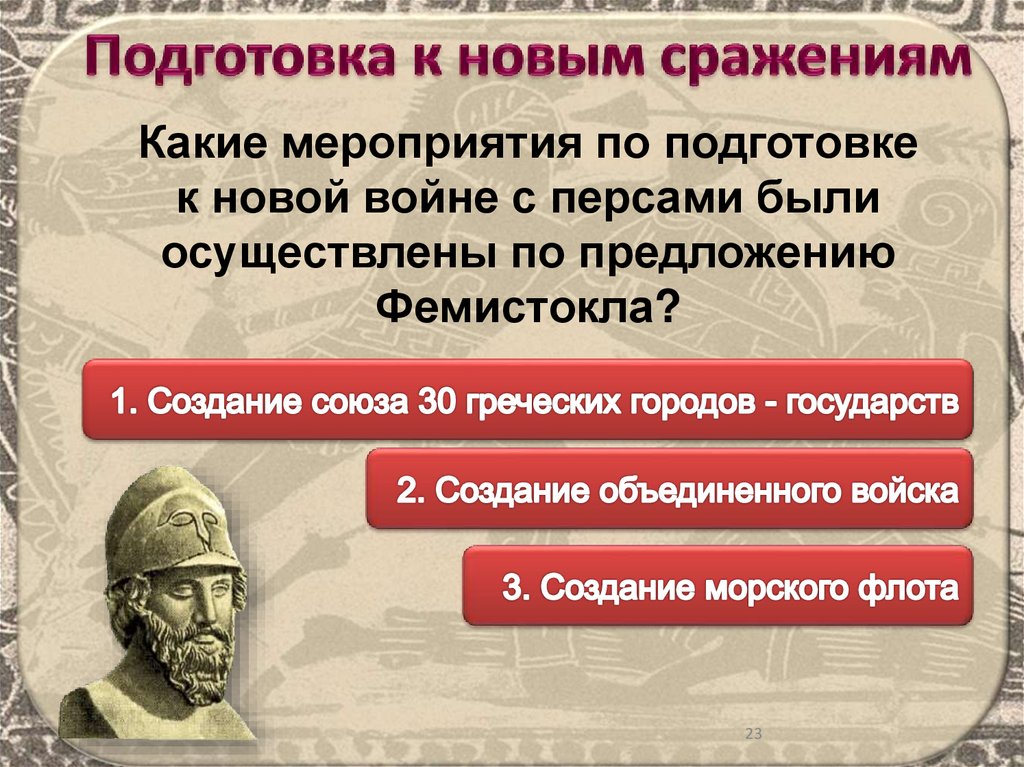 Подготовка к новым сражениям

Какие мероприятия по подготовке к новой войне с персами были осуществлены по предложению Фемистокла?

1. Создание союза 30 греческих городов - государств

2. Создание объединенного войска

3. Создание морского флота

23